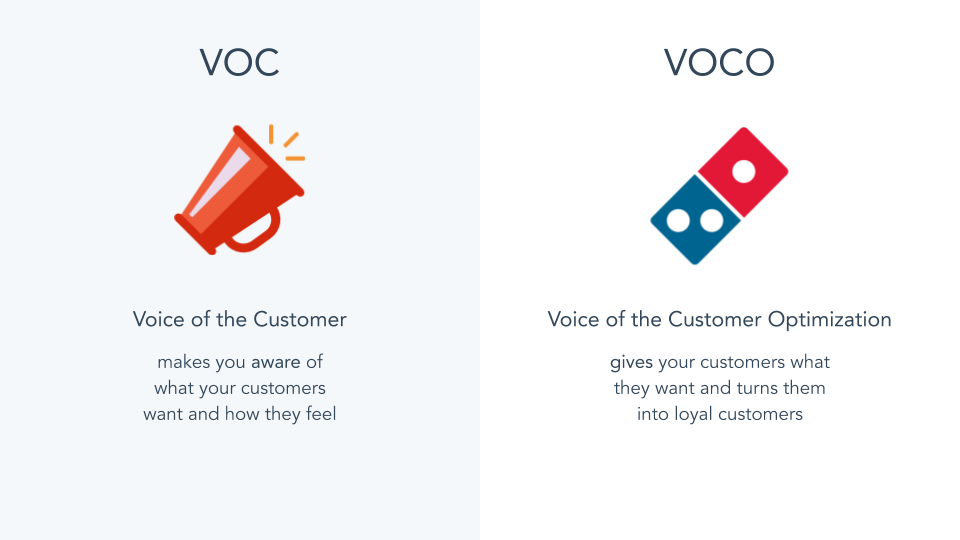 VOC

Voice of the Customer

makes you aware of what your customers want and how they feel

VOCO

Voice of the Customer Optimization

gives your customers what they want and turns them into loyal customers